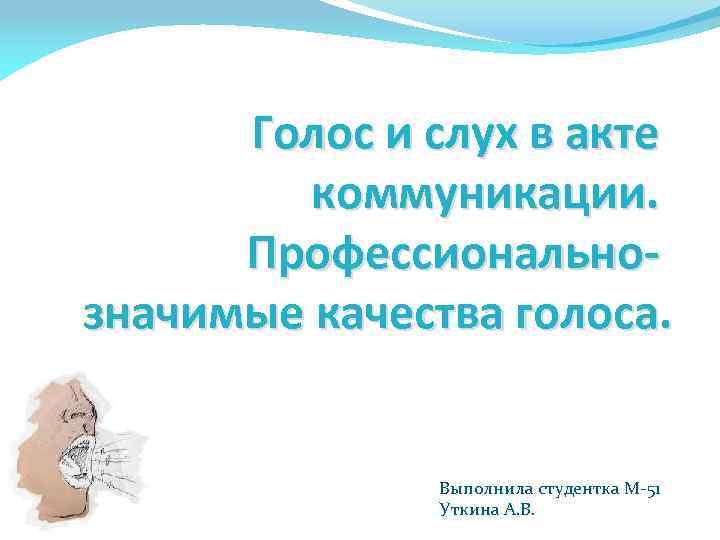 Голос и слух в акте коммуникации. Профессионально-значимые качества голоса.

Выполнила студентка М-51
Уткина А.В.